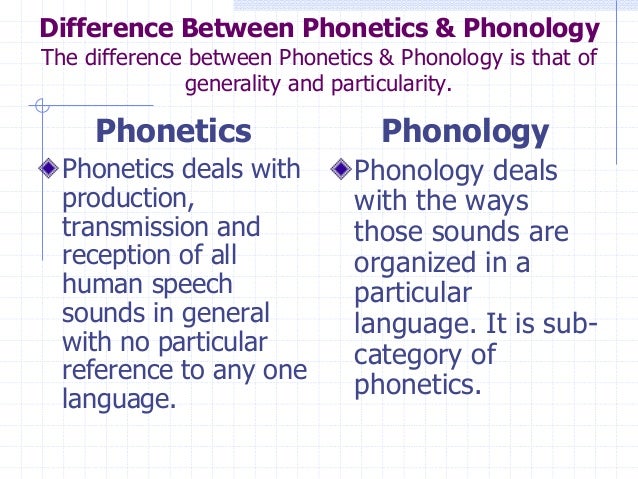 Difference Between Phonetics & Phonology
The difference between Phonetics & Phonology is that of generality and particularity.

Phonetics

Phonetics deals with production, transmission and reception of all human speech sounds in general with no particular reference to any one language.

Phonology

Phonology deals with the ways those sounds are organized in a particular language. It is sub-category of phonetics.